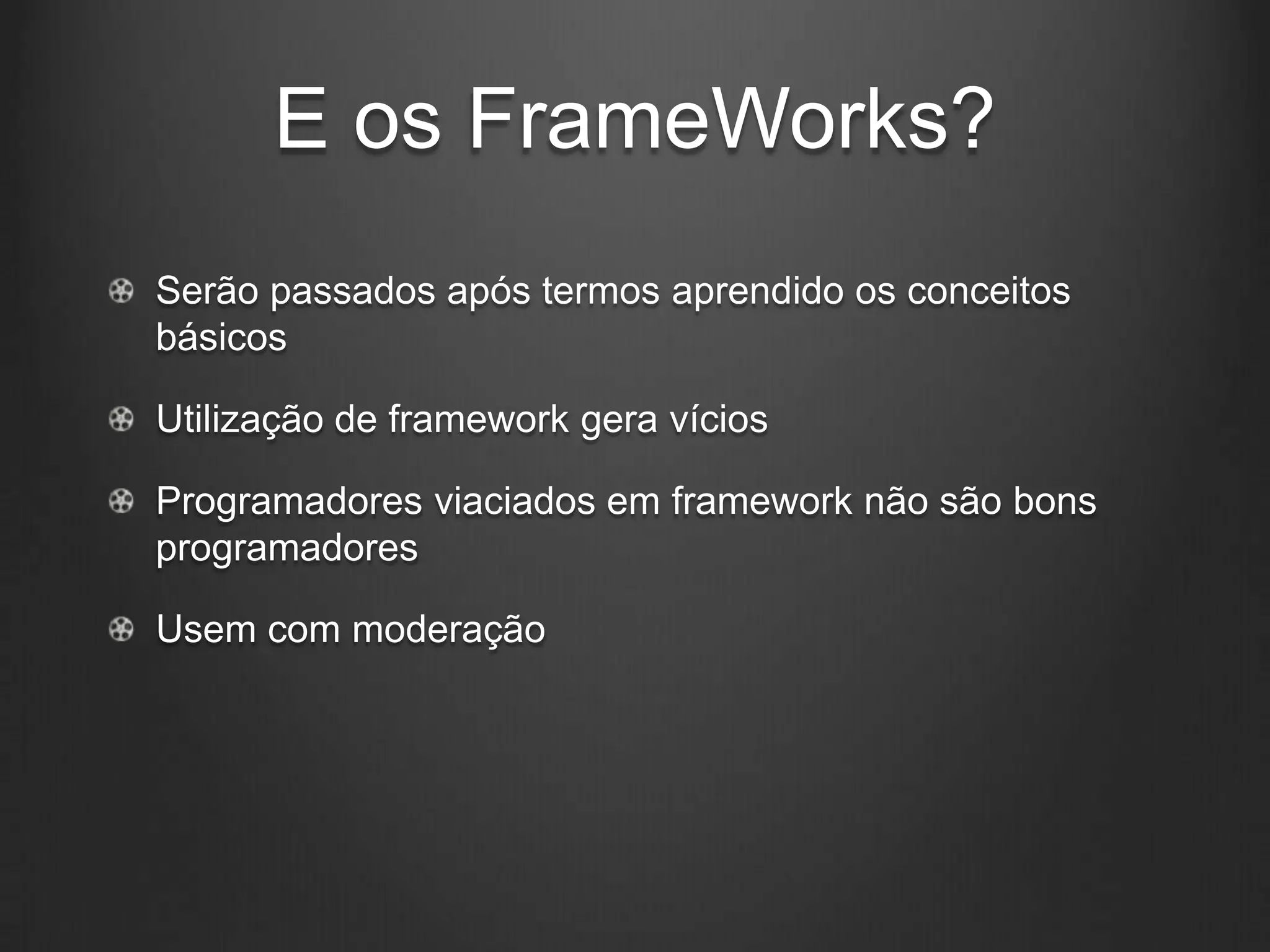 E os FrameWorks?

Serão passados após termos aprendido os conceitos básicos

Utilização de framework gera vícios

Programadores viaciados em framework não são bons programadores

Usem com moderação